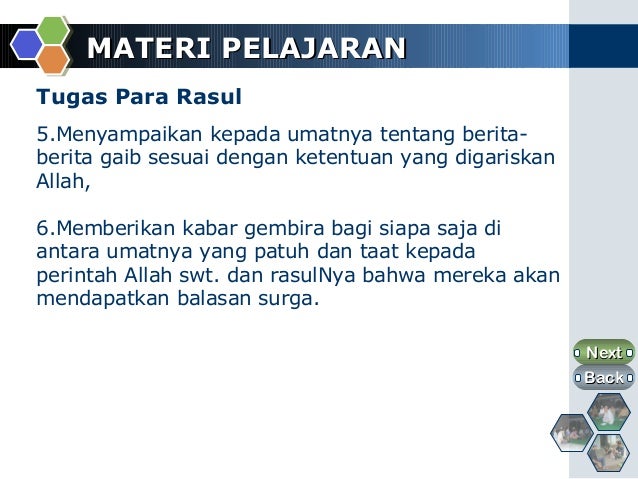 MATERI PELAJARAN

Tugas Para Rasul

5.Menyampaikan kepada umatnya tentang berita-berita gaib sesuai dengan ketentuan yang digariskan Allah,

6.Memberikan kabar gembira bagi siapa saja di antara umatnya yang patuh dan taat kepada perintah Allah swt. dan rasulNya bahwa mereka akan mendapatkan balasan surga.

Next
Back